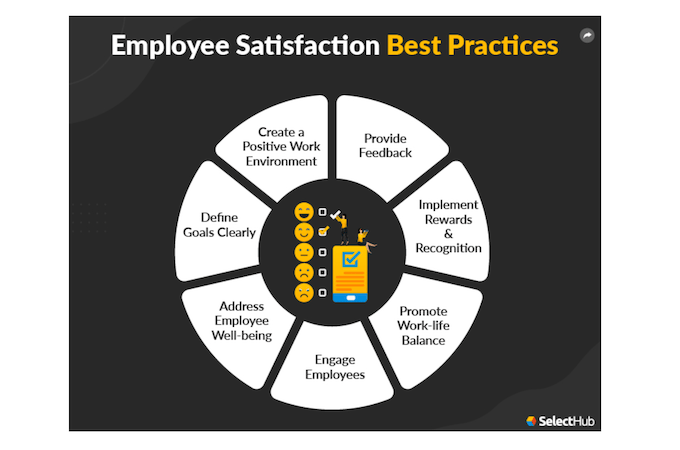 Employee Satisfaction Best Practices

Create a Positive Work Environment

Provide Feedback

Implement Rewards & Recognition

Promote Work-life Balance

Engage Employees

Address Employee Well-being

Define Goals Clearly

SelectHub